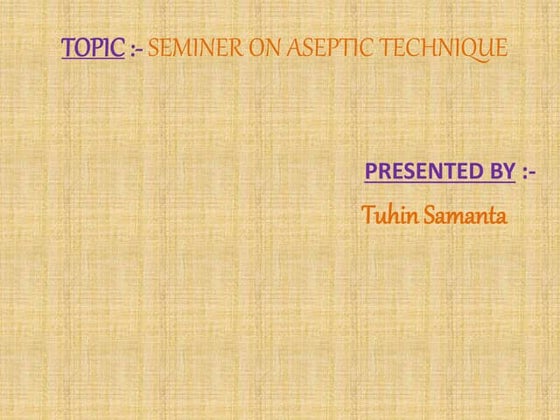 TOPIC :- SEMINER ON ASEPTIC TECHNIQUE

PRESENTED BY :-

Tuhin Samanta